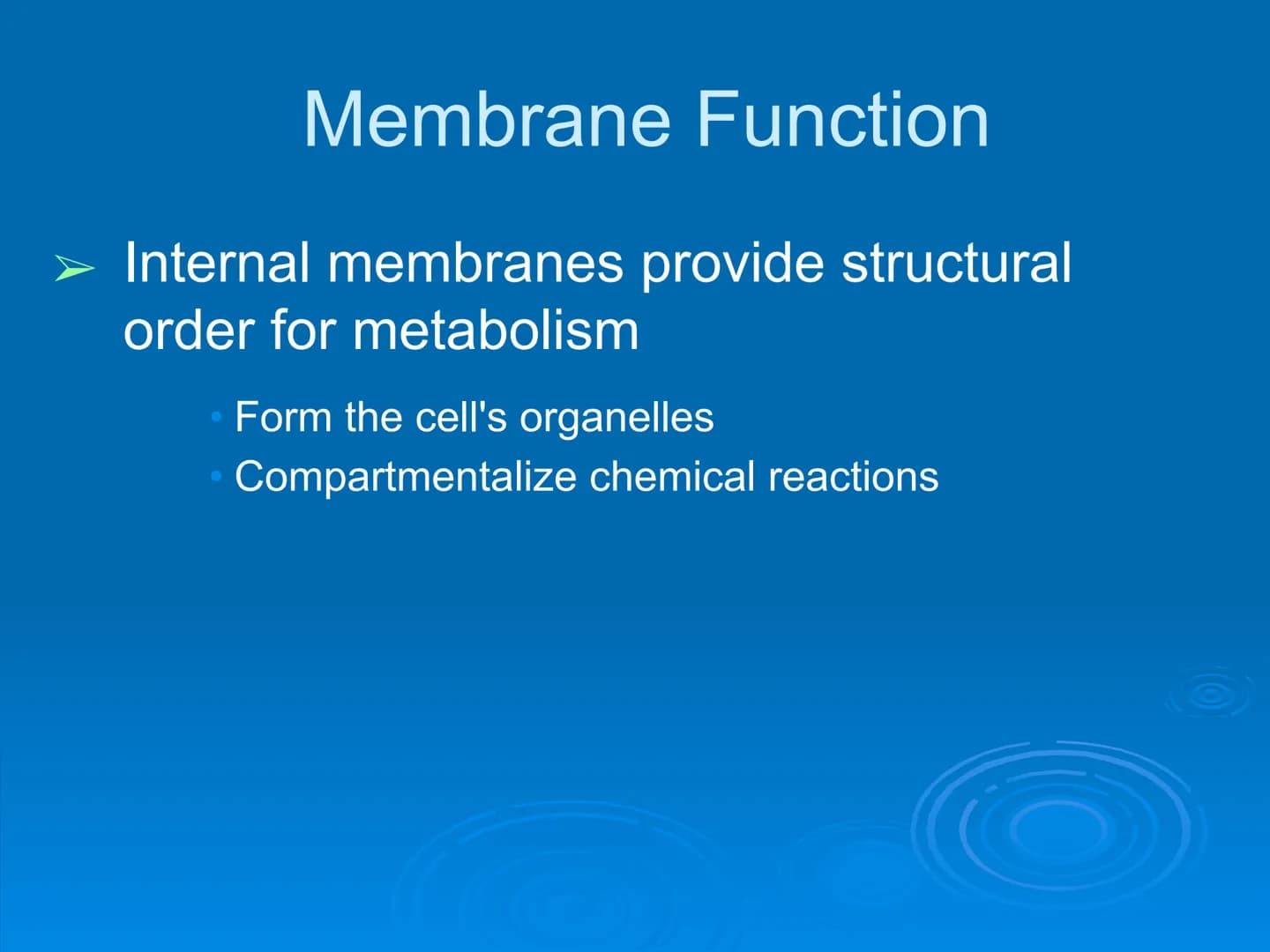 Membrane Function

➢ Internal membranes provide structural order for metabolism

• Form the cell's organelles
• Compartmentalize chemical reactions